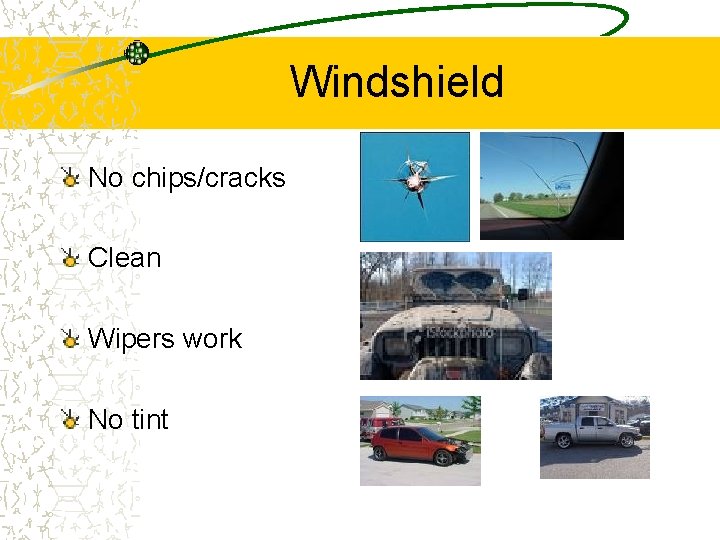 Windshield

No chips/cracks

Clean

Wipers work

No tint

iStockphoto